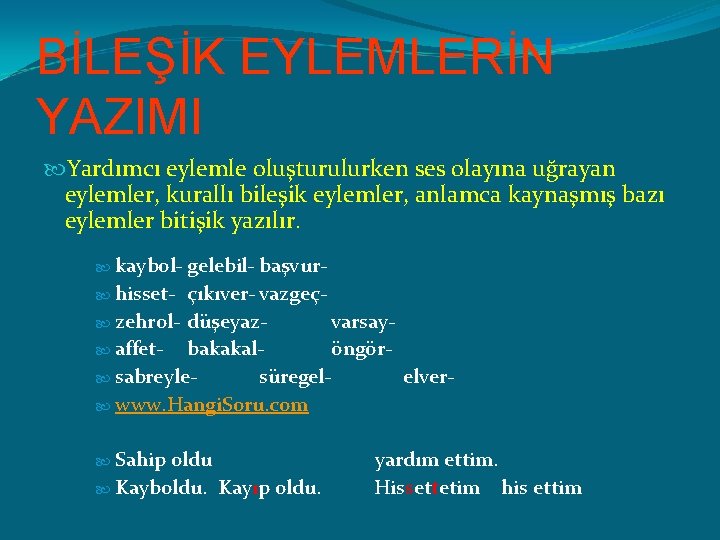 BİLEŞİK EYLEMLERİN YAZIMI

Yardımcı eylemle oluşturulurken ses olayına uğrayan eylemler, kurallı bileşik eylemler, anlamca kaynaşmış bazı eylemler bitişik yazılır.

kaybol- gelebil- başvur-
hisset- çıkıver- vazgeç-
zehrol- düşeyaz- varsay-
affet- bakakal- öngör-
sabreyle- süregel- elver-
www.HangiSoru.com

Sahip oldu yardım ettim.
Kayboldu. Kayıp oldu. Hissettetim his ettim